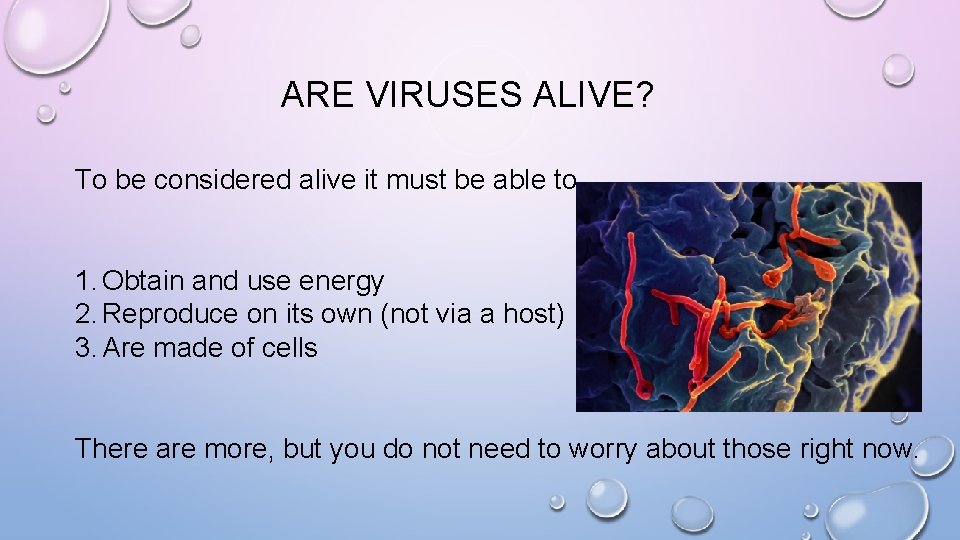 ARE VIRUSES ALIVE?

To be considered alive it must be able to

1. Obtain and use energy
2. Reproduce on its own (not via a host)
3. Are made of cells

There are more, but you do not need to worry about those right now.